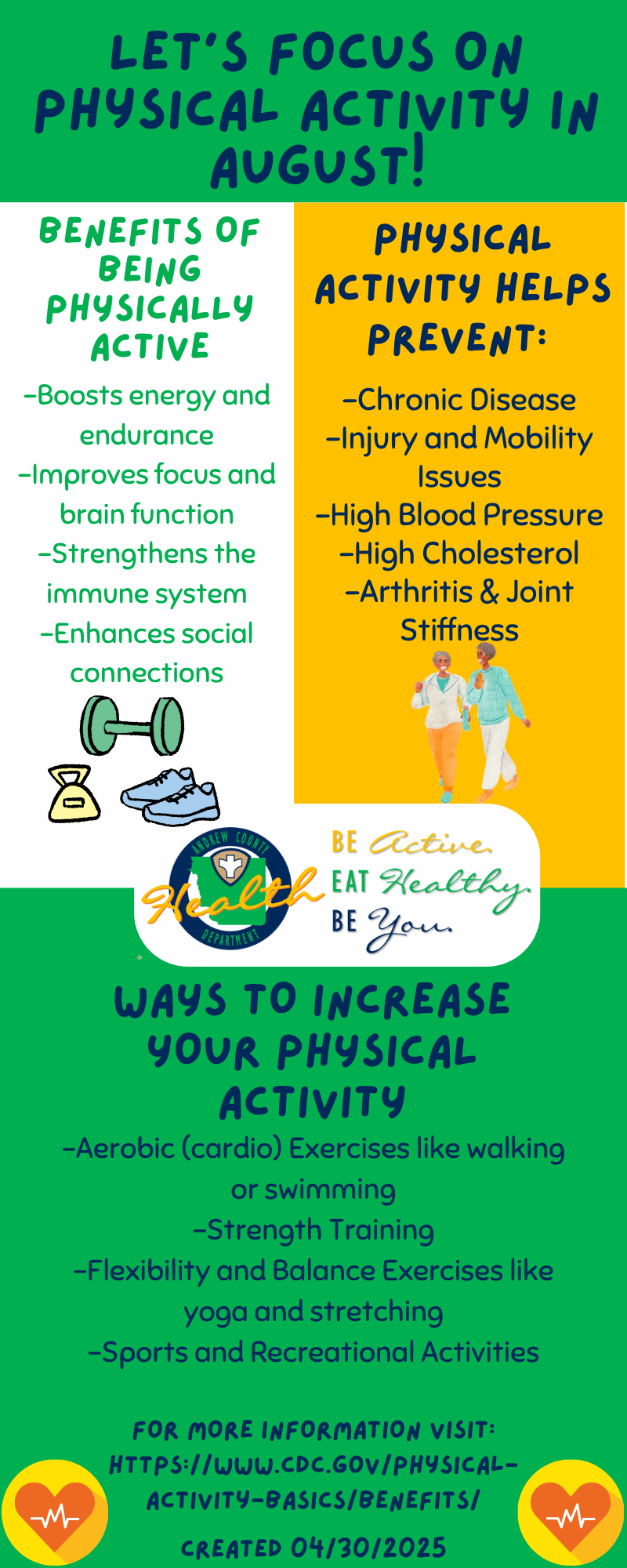 LET'S FOCUS ON PHYSICAL ACTIVITY IN AUGUST!

BENEFITS OF BEING PHYSICALLY ACTIVE

-Boosts energy and endurance
-Improves focus and brain function
-Strengthens the immune system
-Enhances social connections

PHYSICAL ACTIVITY HELPS PREVENT:

-Chronic Disease
-Injury and Mobility Issues
-High Blood Pressure
-High Cholesterol
-Arthritis & Joint Stiffness

ANDREW COUNTY Health DEPARTMENT

BE Active.
EAT Healthy.
BE You.

WAYS TO INCREASE YOUR PHYSICAL ACTIVITY

-Aerobic (cardio) Exercises like walking or swimming
-Strength Training
-Flexibility and Balance Exercises like yoga and stretching
-Sports and Recreational Activities

FOR MORE INFORMATION VISIT: HTTPS://WWW.CDC.GOV/PHYSICAL-ACTIVITY-BASICS/BENEFITS/

CREATED 04/30/2025